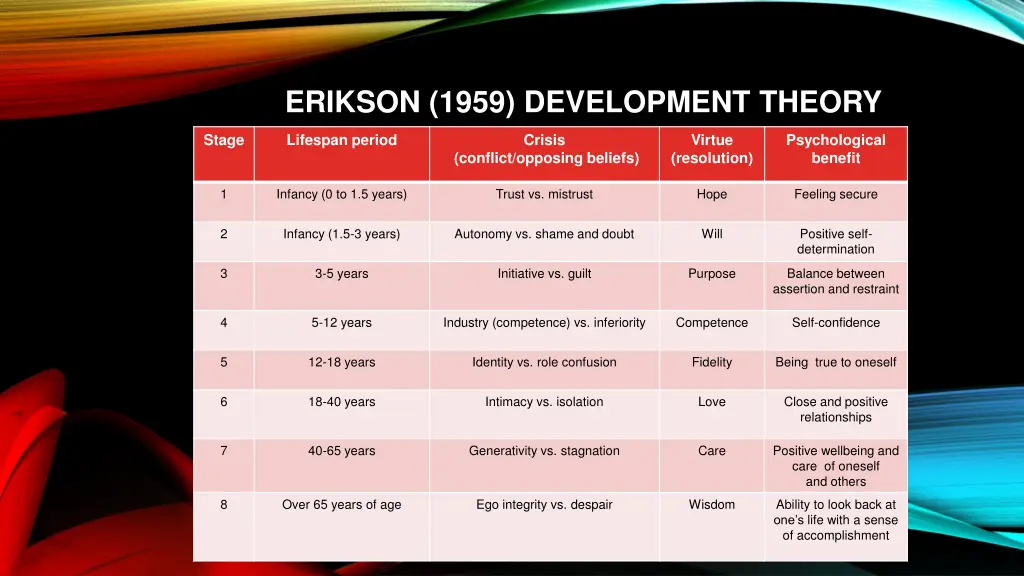 ERIKSON (1959) DEVELOPMENT THEORY

| Stage | Lifespan period | Crisis (conflict/opposing beliefs) | Virtue (resolution) | Psychological benefit |
|---|---|---|---|---|
| 1 | Infancy (0 to 1.5 years) | Trust vs. mistrust | Hope | Feeling secure |
| 2 | Infancy (1.5-3 years) | Autonomy vs. shame and doubt | Will | Positive self-determination |
| 3 | 3-5 years | Initiative vs. guilt | Purpose | Balance between assertion and restraint |
| 4 | 5-12 years | Industry (competence) vs. inferiority | Competence | Self-confidence |
| 5 | 12-18 years | Identity vs. role confusion | Fidelity | Being true to oneself |
| 6 | 18-40 years | Intimacy vs. isolation | Love | Close and positive relationships |
| 7 | 40-65 years | Generativity vs. stagnation | Care | Positive wellbeing and care of oneself and others |
| 8 | Over 65 years of age | Ego integrity vs. despair | Wisdom | Ability to look back at one's life with a sense of accomplishment |